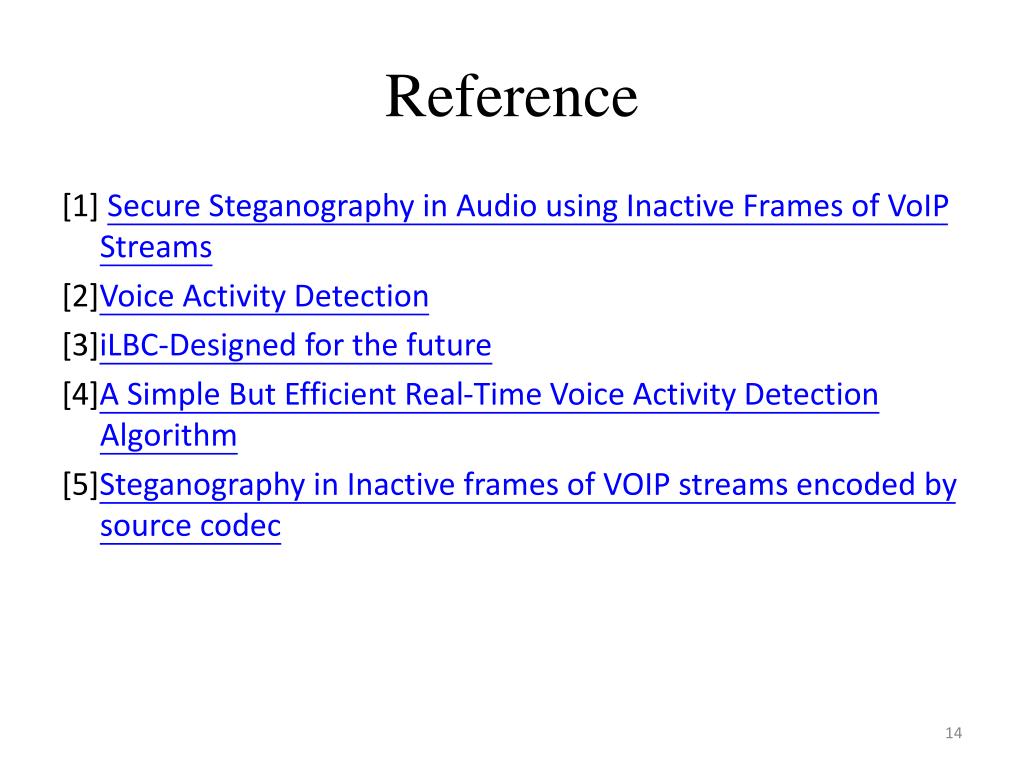 Reference

[1] Secure Steganography in Audio using Inactive Frames of VoIP Streams

[2]Voice Activity Detection

[3]iLBC-Designed for the future

[4]A Simple But Efficient Real-Time Voice Activity Detection Algorithm

[5]Steganography in Inactive frames of VOIP streams encoded by source codec

14